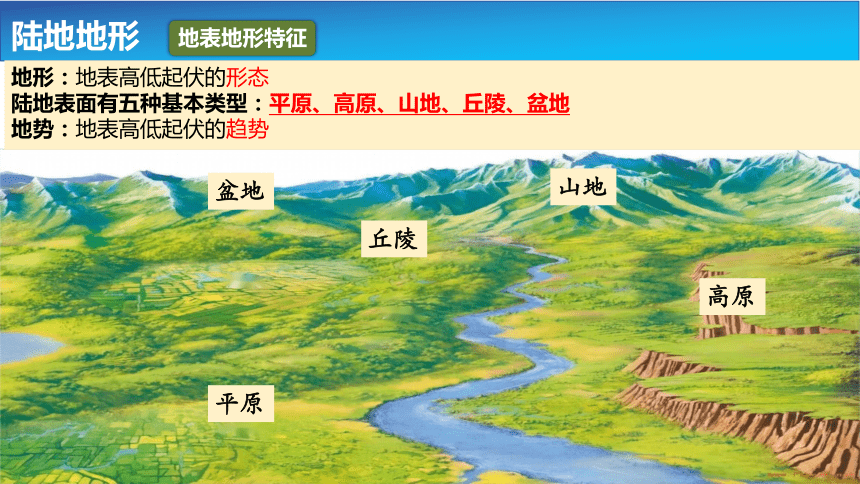 陆地地形 地表地形特征

地形：地表高低起伏的形态
陆地表面有五种基本类型：平原、高原、山地、丘陵、盆地
地势：地表高低起伏的趋势

盆地
山地
丘陵
高原
平原